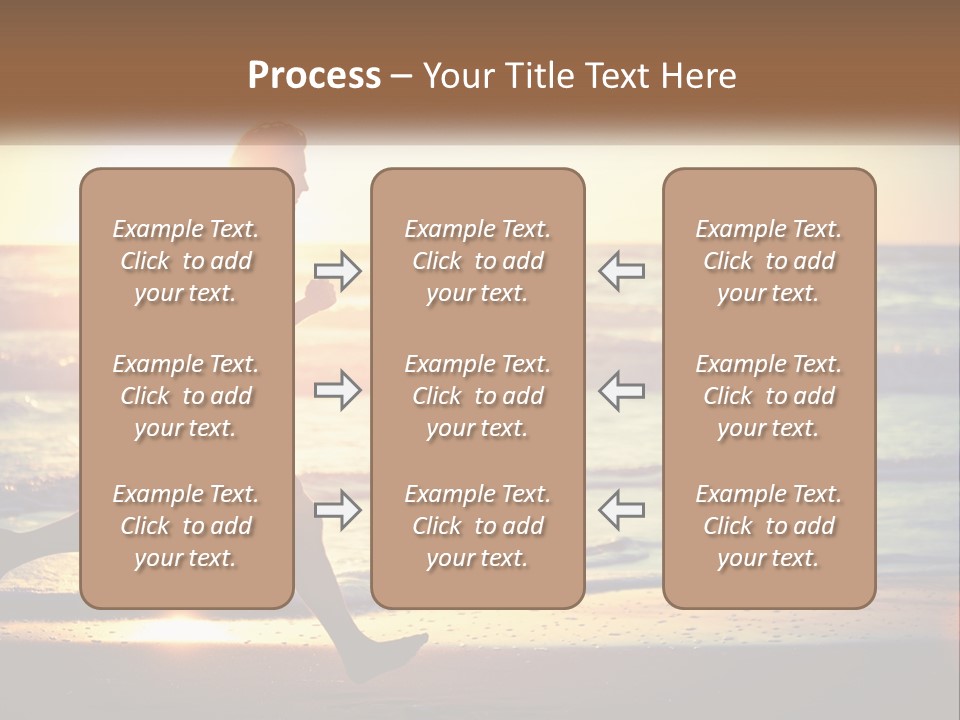 Process – Your Title Text Here

Example Text. Click to add your text.

Example Text. Click to add your text.

Example Text. Click to add your text.

Example Text. Click to add your text.

Example Text. Click to add your text.

Example Text. Click to add your text.

Example Text. Click to add your text.

Example Text. Click to add your text.

Example Text. Click to add your text.